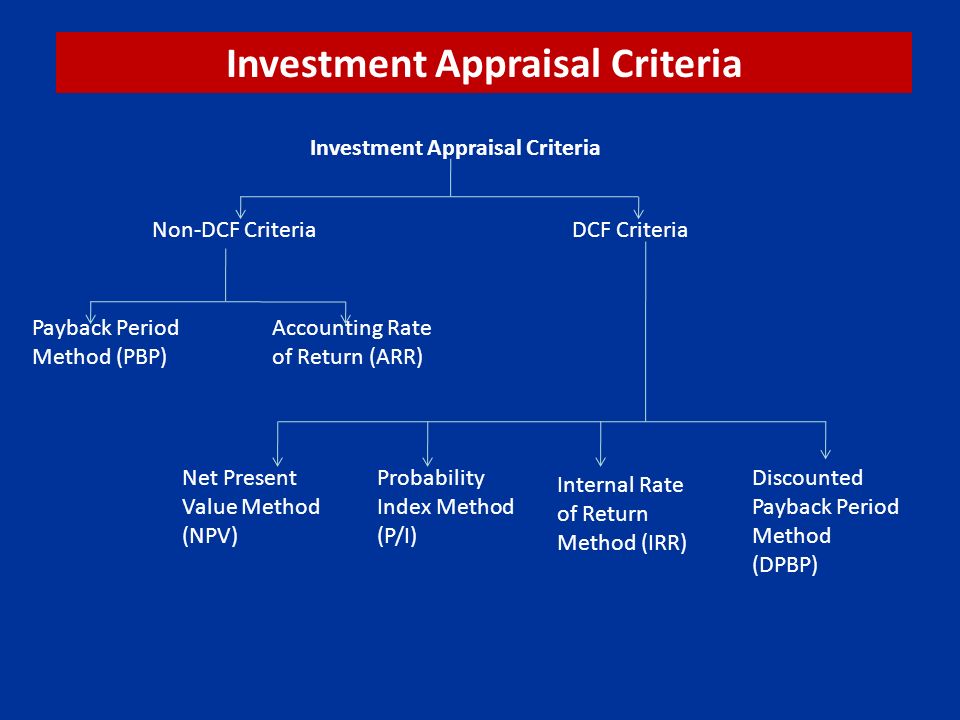 Investment Appraisal Criteria

Investment Appraisal Criteria

Non-DCF Criteria

DCF Criteria

Payback Period Method (PBP)

Accounting Rate of Return (ARR)

Net Present Value Method (NPV)

Probability Index Method (P/I)

Internal Rate of Return Method (IRR)

Discounted Payback Period Method (DPBP)